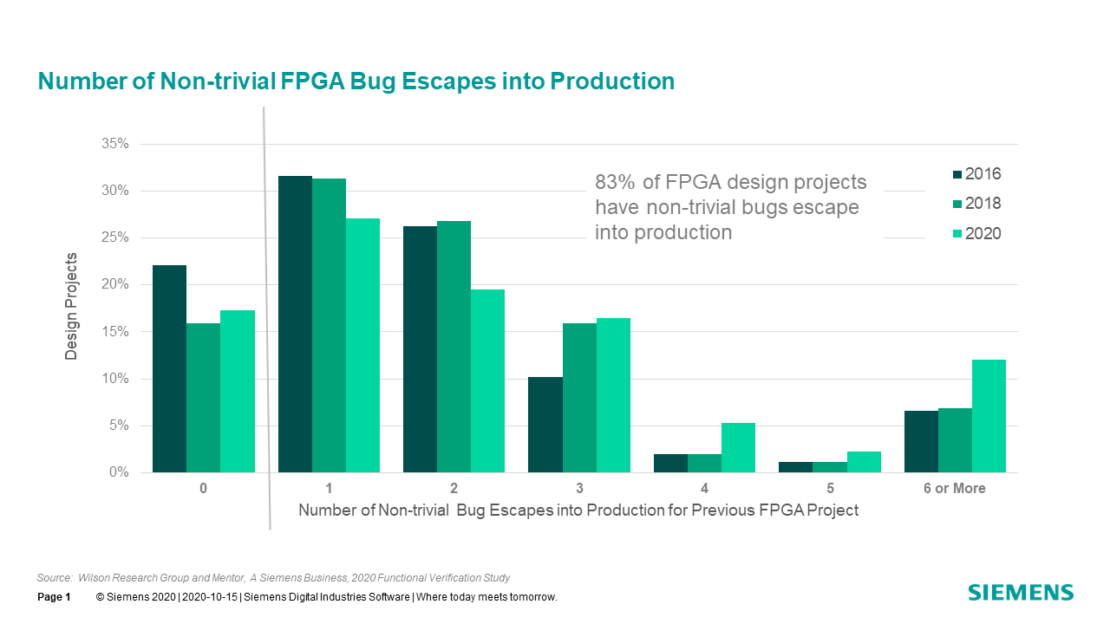 Number of Non-trivial FPGA Bug Escapes into Production

35%
30%
25%
20%
15%
10%
5%
0%

Design Projects

83% of FPGA design projects have non-trivial bugs escape into production

2016
2018
2020

0
1
2
3
4
5
6 or More

Number of Non-trivial Bug Escapes into Production for Previous FPGA Project

Source: Wilson Research Group and Mentor, A Siemens Business, 2020 Functional Verification Study

Page 1 © Siemens 2020 | 2020-10-15 | Siemens Digital Industries Software | Where today meets tomorrow.

SIEMENS